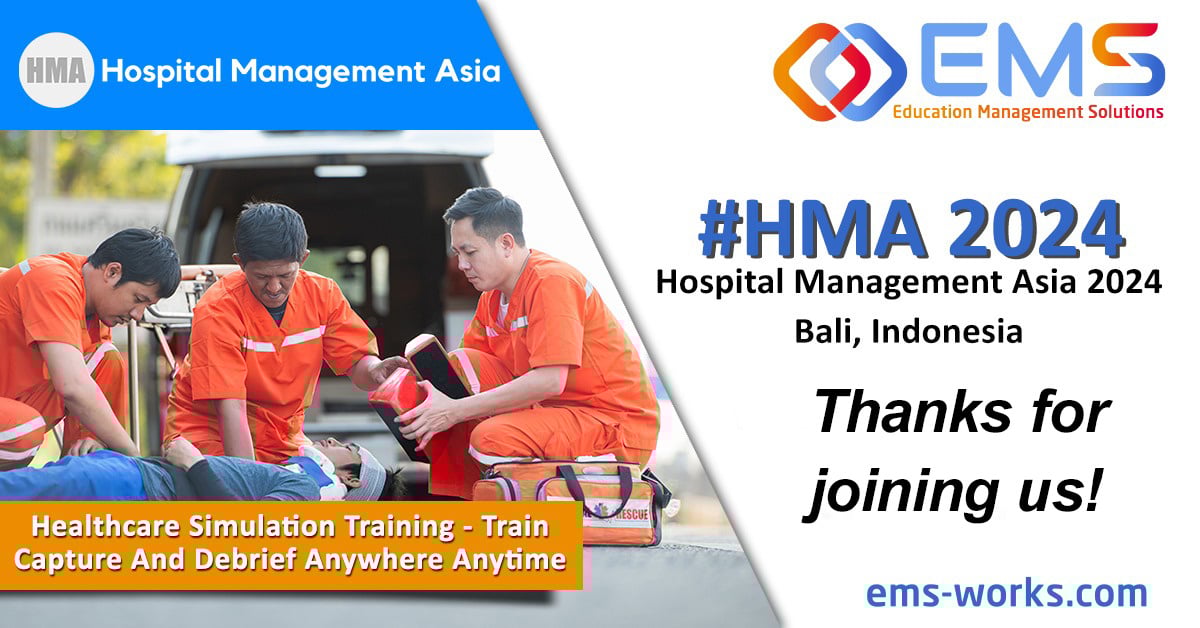 HMA Hospital Management Asia

EMS
Education Management Solutions

#HMA 2024
Hospital Management Asia 2024
Bali, Indonesia

Thanks for joining us!

RESCUE

Healthcare Simulation Training - Train Capture And Debrief Anywhere Anytime

ems-works.com